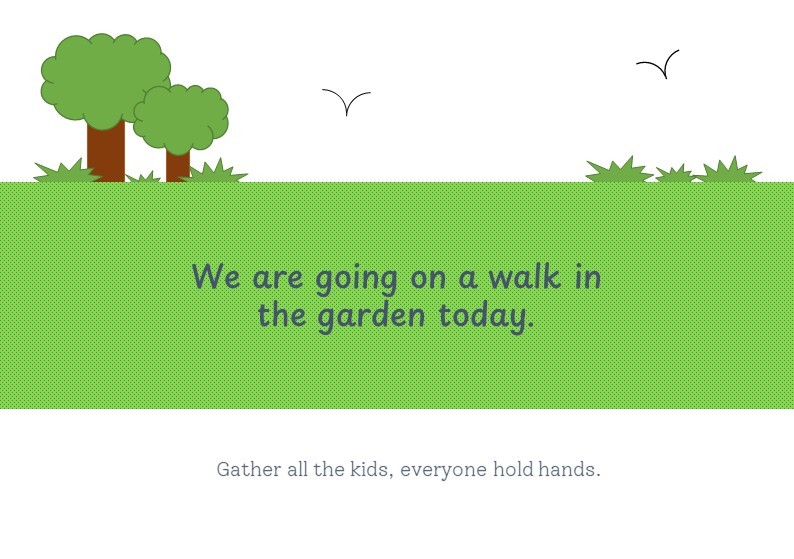 We are going on a walk in the garden today.

Gather all the kids, everyone hold hands.